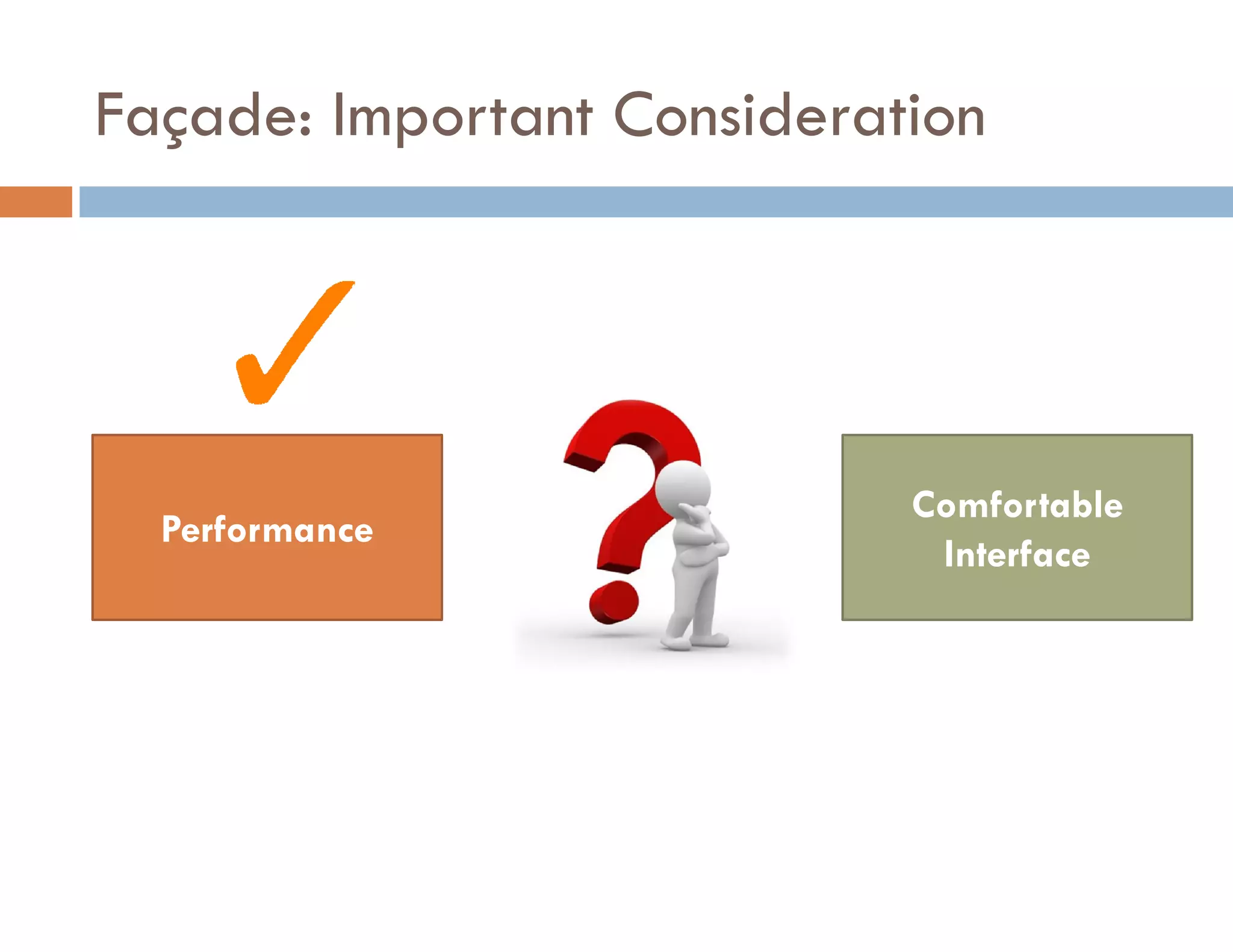 Façade: Important Consideration

Performance

Comfortable Interface